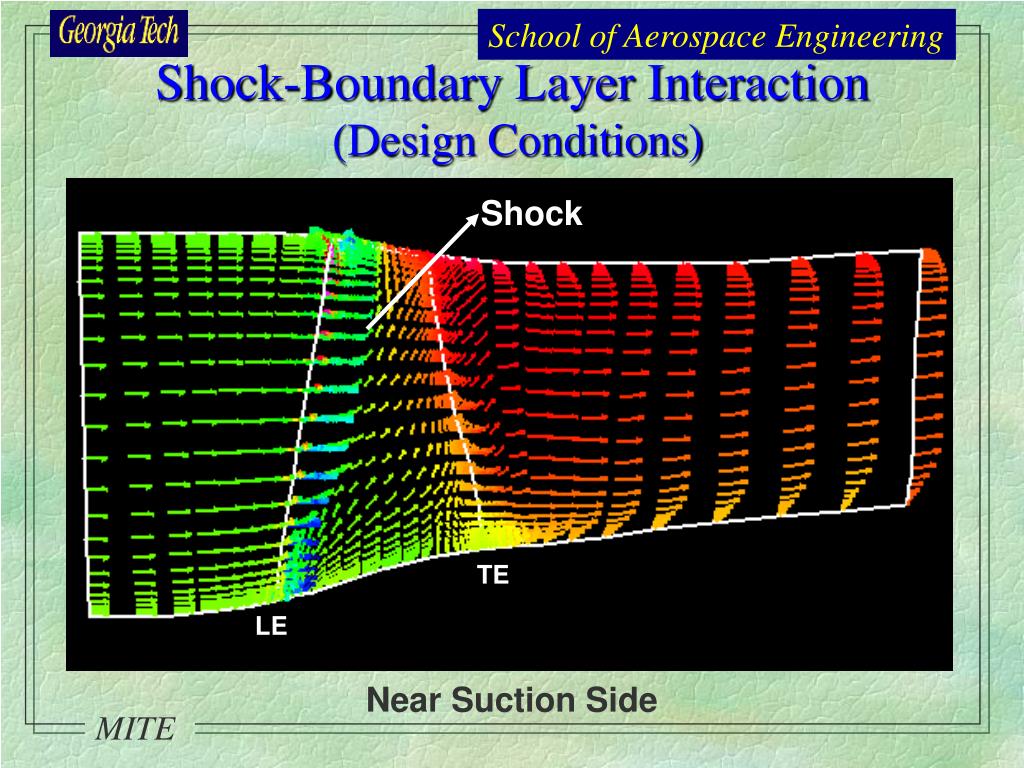 Georgia Tech

School of Aerospace Engineering

Shock-Boundary Layer Interaction
(Design Conditions)

Shock

TE

LE

Near Suction Side

MITE